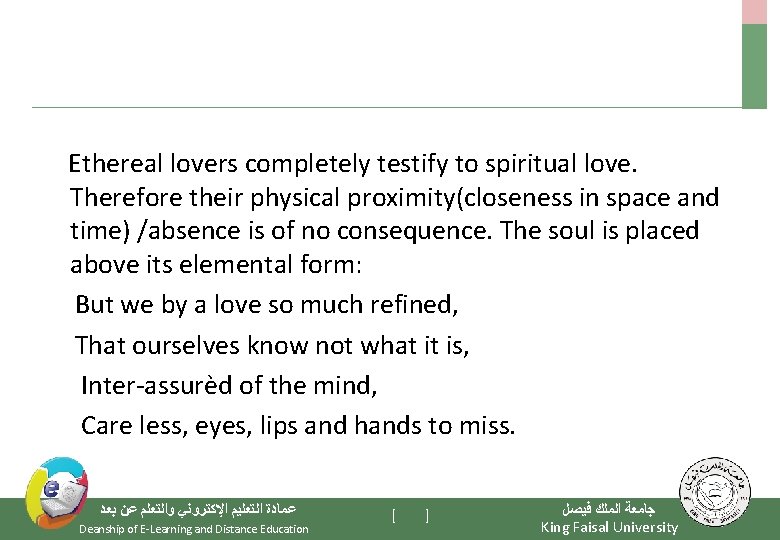 Ethereal lovers completely testify to spiritual love. Therefore their physical proximity(closeness in space and time) /absence is of no consequence. The soul is placed above its elemental form:

But we by a love so much refined,

That ourselves know not what it is,

Inter-assurèd of the mind,

Care less, eyes, lips and hands to miss.

عمادة التعليم الإلكتروني والتعلم عن بعد
Deanship of E-Learning and Distance Education

[ ]

جامعة الملك فيصل
King Faisal University